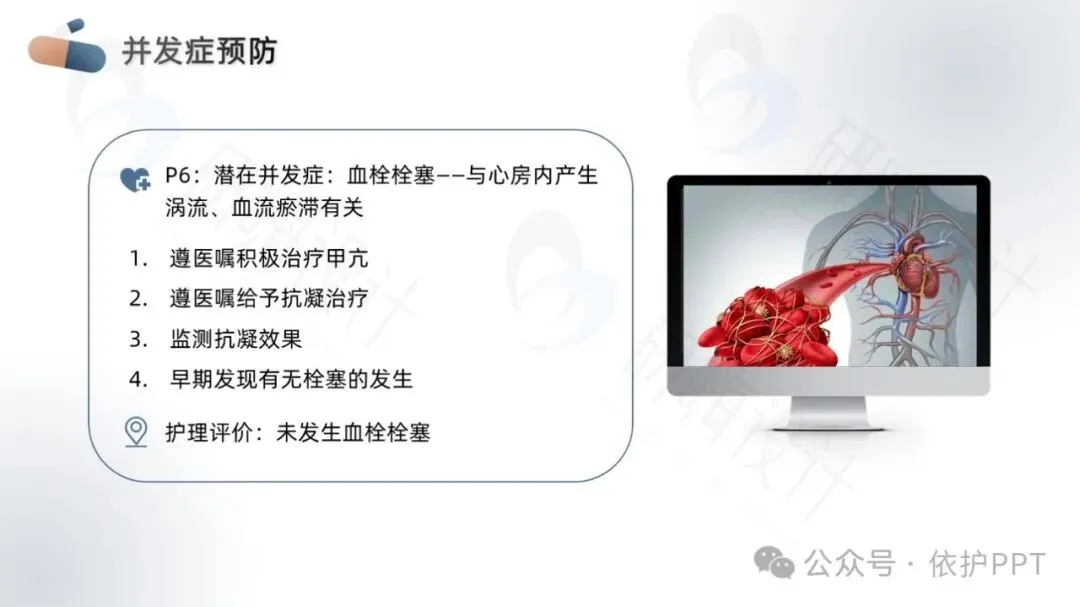 并发症预防

P6：潜在并发症：血栓栓塞——与心房内产生涡流、血流瘀滞有关

1. 遵医嘱积极治疗甲亢
2. 遵医嘱给予抗凝治疗
3. 监测抗凝效果
4. 早期发现有无栓塞的发生

护理评价：未发生血栓栓塞

公众号 · 依护PPT